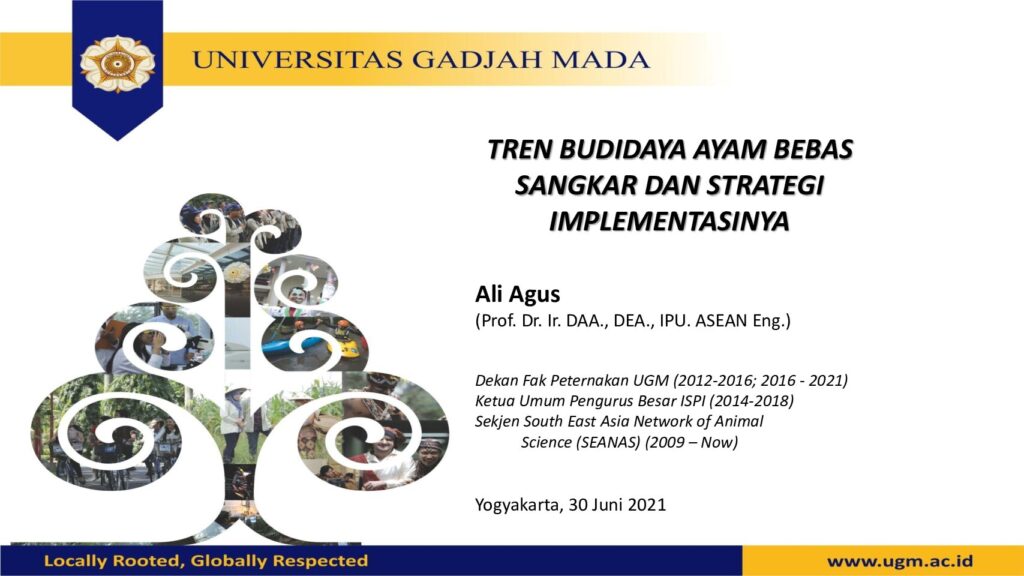 UNIVERSITAS GADJAH MADA

TREN BUDIDAYA AYAM BEBAS SANGKAR DAN STRATEGI IMPLEMENTASINYA

Ali Agus
(Prof. Dr. Ir. DAA., DEA., IPU. ASEAN Eng.)

Dekan Fak Peternakan UGM (2012-2016; 2016 - 2021)
Ketua Umum Pengurus Besar ISPI (2014-2018)
Sekjen South East Asia Network of Animal Science (SEANAS) (2009 – Now)

Yogyakarta, 30 Juni 2021

Locally Rooted, Globally Respected

www.ugm.ac.id